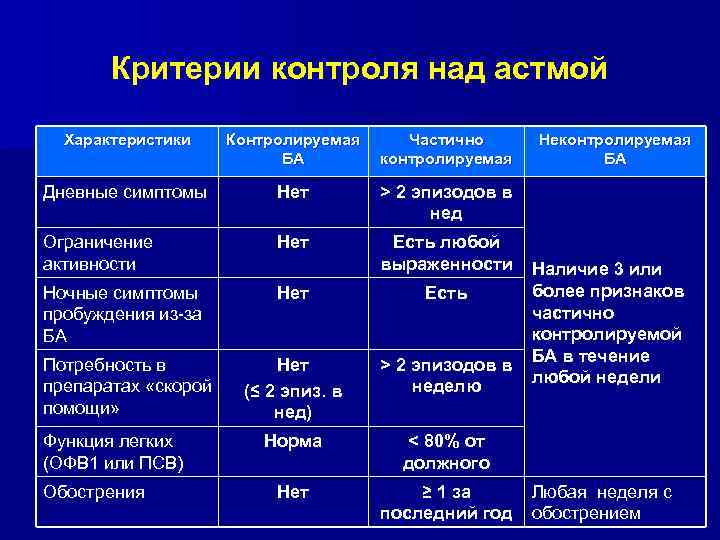 Критерии контроля над астмой

| Характеристики | Контролируемая БА | Частично контролируемая | Неконтролируемая БА |
|---|---|---|---|
| Дневные симптомы | Нет | > 2 эпизодов в нед | Наличие 3 или более признаков частично контролируемой БА в течение любой недели |
| Ограничение активности | Нет | Есть любой выраженности | |
| Ночные симптомы пробуждения из-за БА | Нет | Есть | |
| Потребность в препаратах «скорой помощи» | Нет (≤ 2 эпиз. в нед) | > 2 эпизодов в неделю | |
| Функция легких (ОФВ1 или ПСВ) | Норма | < 80% от должного | |
| Обострения | Нет | ≥ 1 за последний год | Любая неделя с обострением |